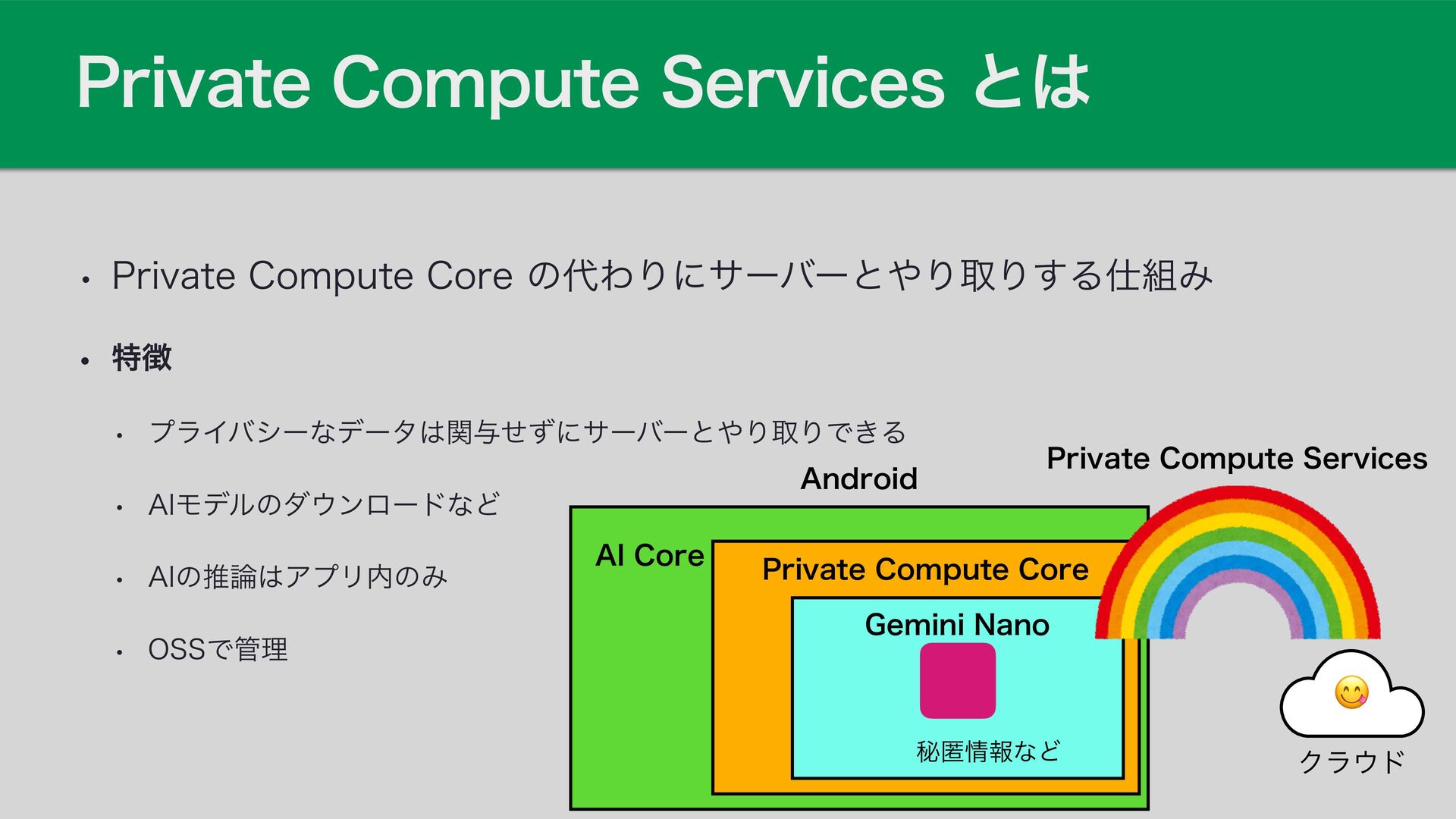 Private Compute Services とは

• Private Compute Core の代わりにサーバーとやり取りする仕組み

• 特徴

• プライバシーなデータは関与せずにサーバーとやり取りできる

• AIモデルのダウンロードなど

• AIの推論はアプリ内のみ

• OSSで管理

Android

Private Compute Services

AI Core

Private Compute Core

Gemini Nano

秘匿情報など

クラウド